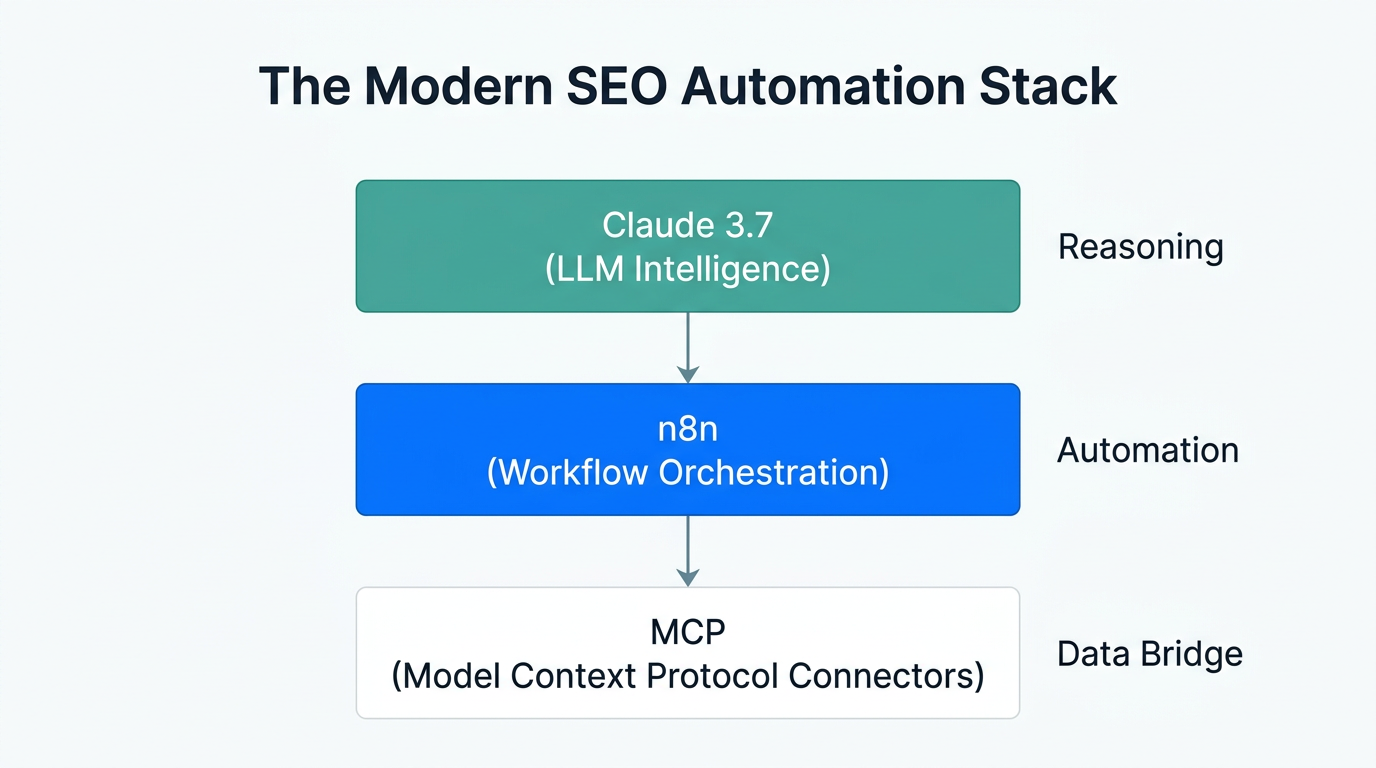 The Modern SEO Automation Stack

Claude 3.7
(LLM Intelligence)

Reasoning

n8n
(Workflow Orchestration)

Automation

MCP
(Model Context Protocol Connectors)

Data Bridge